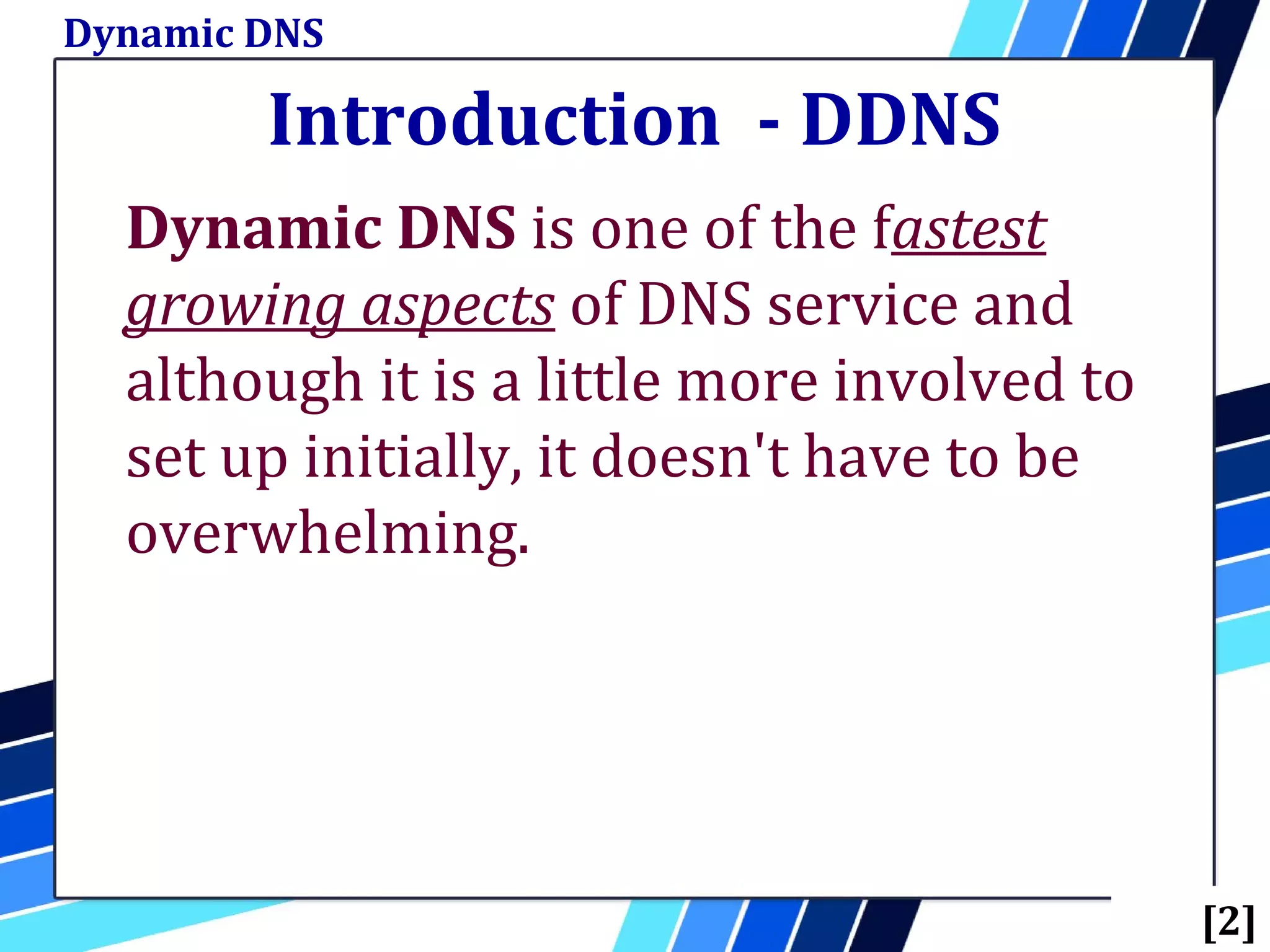 Dynamic DNS

Introduction - DDNS

Dynamic DNS is one of the fastest growing aspects of DNS service and although it is a little more involved to set up initially, it doesn't have to be overwhelming.

[2]